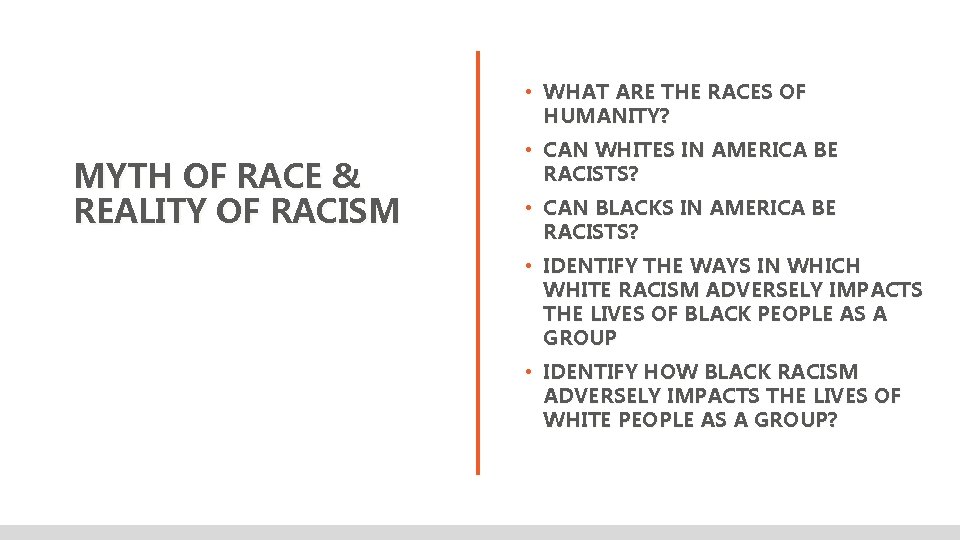 MYTH OF RACE & REALITY OF RACISM

• WHAT ARE THE RACES OF HUMANITY?
• CAN WHITES IN AMERICA BE RACISTS?
• CAN BLACKS IN AMERICA BE RACISTS?
• IDENTIFY THE WAYS IN WHICH WHITE RACISM ADVERSELY IMPACTS THE LIVES OF BLACK PEOPLE AS A GROUP
• IDENTIFY HOW BLACK RACISM ADVERSELY IMPACTS THE LIVES OF WHITE PEOPLE AS A GROUP?